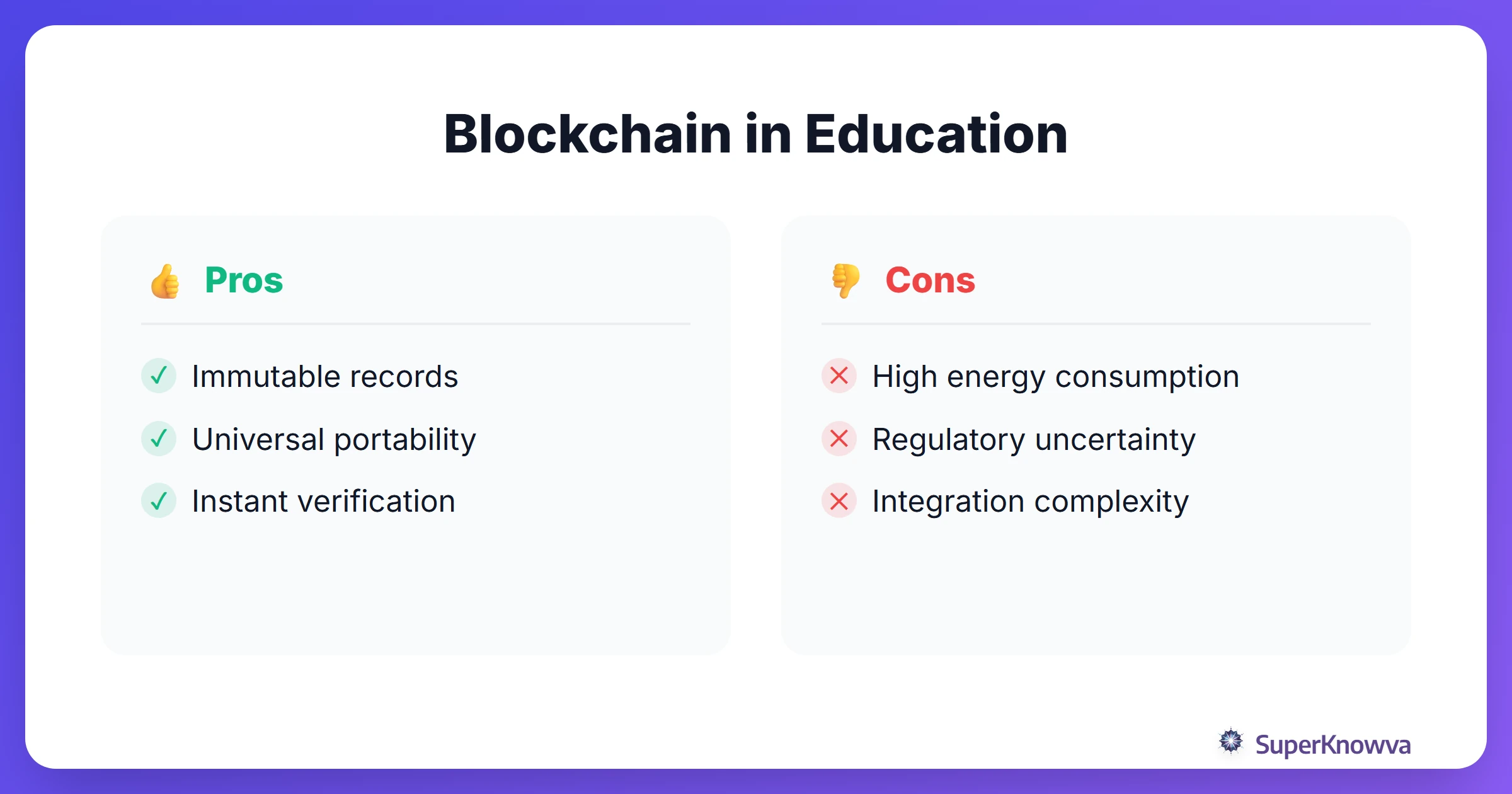 Blockchain in Education

👍 Pros

✓ Immutable records
✓ Universal portability
✓ Instant verification

👎 Cons

✕ High energy consumption
✕ Regulatory uncertainty
✕ Integration complexity

SuperKnowva